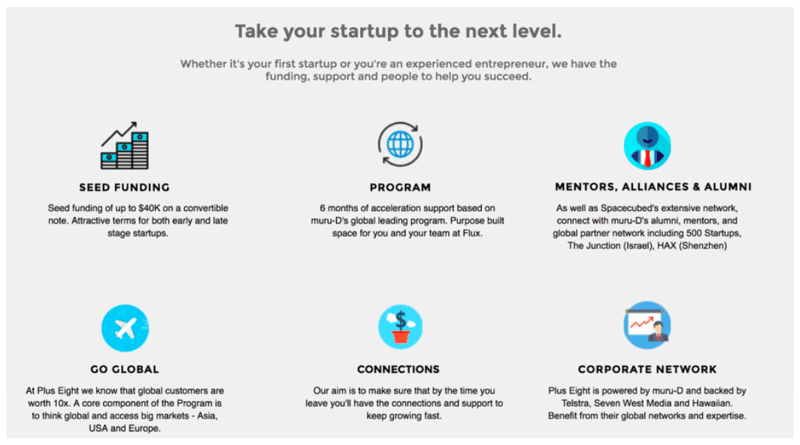 Take your startup to the next level.

Whether it's your first startup or you're an experienced entrepreneur, we have the funding, support and people to help you succeed.

SEED FUNDING

Seed funding of up to $40K on a convertible note. Attractive terms for both early and late stage startups.

PROGRAM

6 months of acceleration support based on muru-D's global leading program. Purpose built space for you and your team at Flux.

MENTORS, ALLIANCES & ALUMNI

As well as Spacecubed's extensive network, connect with muru-D's alumni, mentors, and global partner network including 500 Startups, The Junction (Israel), HAX (Shenzhen)

GO GLOBAL

At Plus Eight we know that global customers are worth 10x. A core component of the Program is to think global and access big markets - Asia, USA and Europe.

CONNECTIONS

Our aim is to make sure that by the time you leave you'll have the connections and support to keep growing fast.

CORPORATE NETWORK

Plus Eight is powered by muru-D and backed by Telstra, Seven West Media and Hawaiian. Benefit from their global networks and expertise.